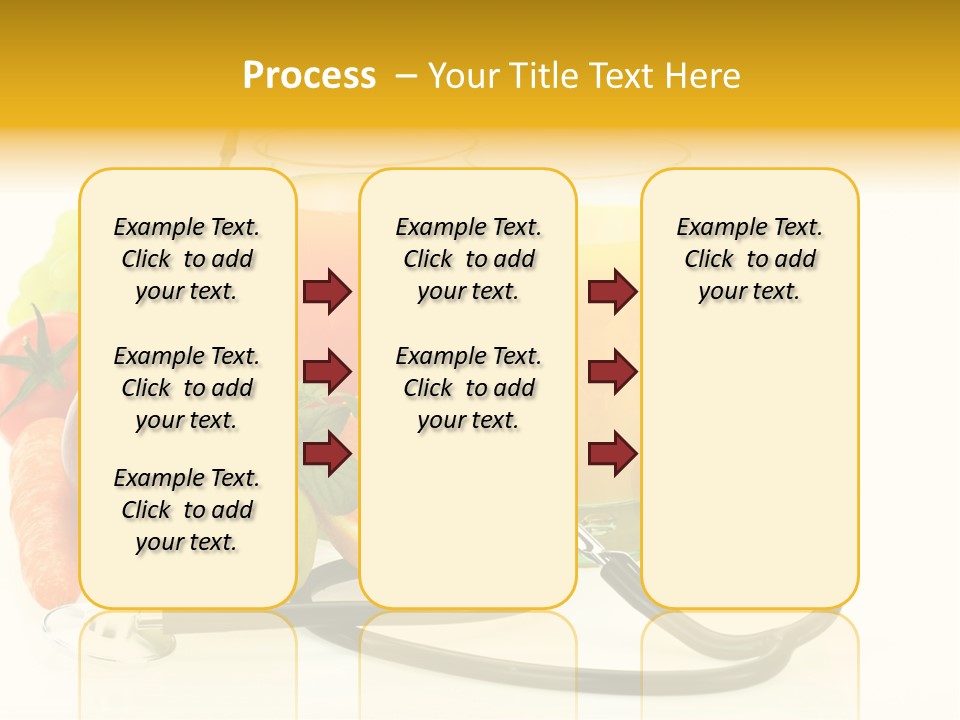 Process – Your Title Text Here

Example Text. Click to add your text.

Example Text. Click to add your text.

Example Text. Click to add your text.

Example Text. Click to add your text.

Example Text. Click to add your text.

Example Text. Click to add your text.